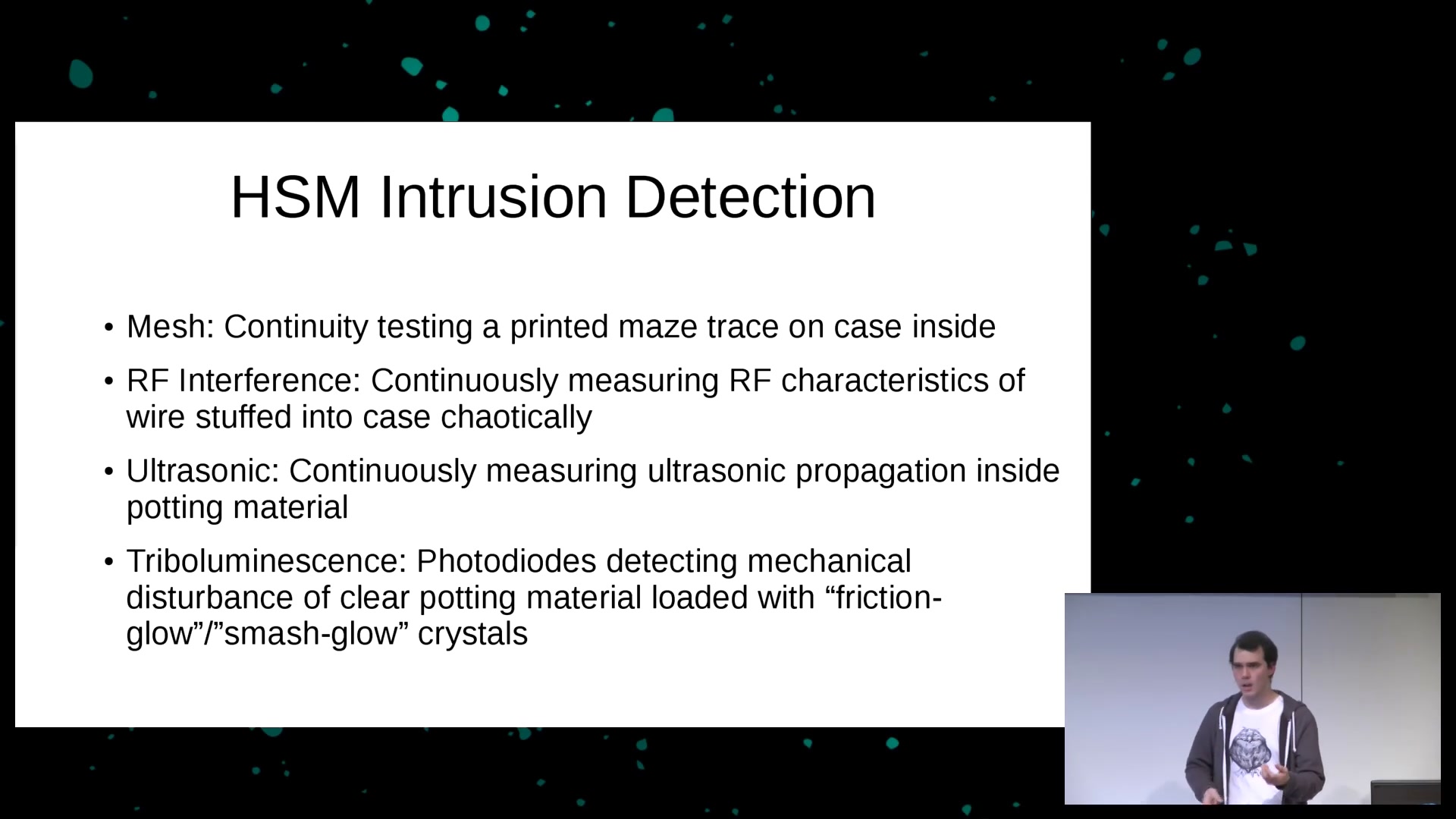 HSM Intrusion Detection

• Mesh: Continuity testing a printed maze trace on case inside

• RF Interference: Continuously measuring RF characteristics of wire stuffed into case chaotically

• Ultrasonic: Continuously measuring ultrasonic propagation inside potting material

• Triboluminescence: Photodiodes detecting mechanical disturbance of clear potting material loaded with “friction-glow”/”smash-glow” crystals